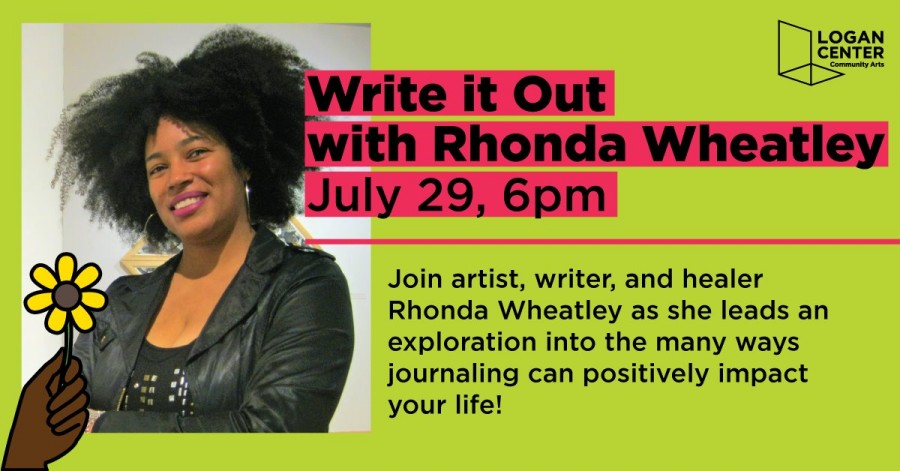 LOGAN CENTER
Community Arts

Write it Out with Rhonda Wheatley
July 29, 6pm

Join artist, writer, and healer Rhonda Wheatley as she leads an exploration into the many ways journaling can positively impact your life!